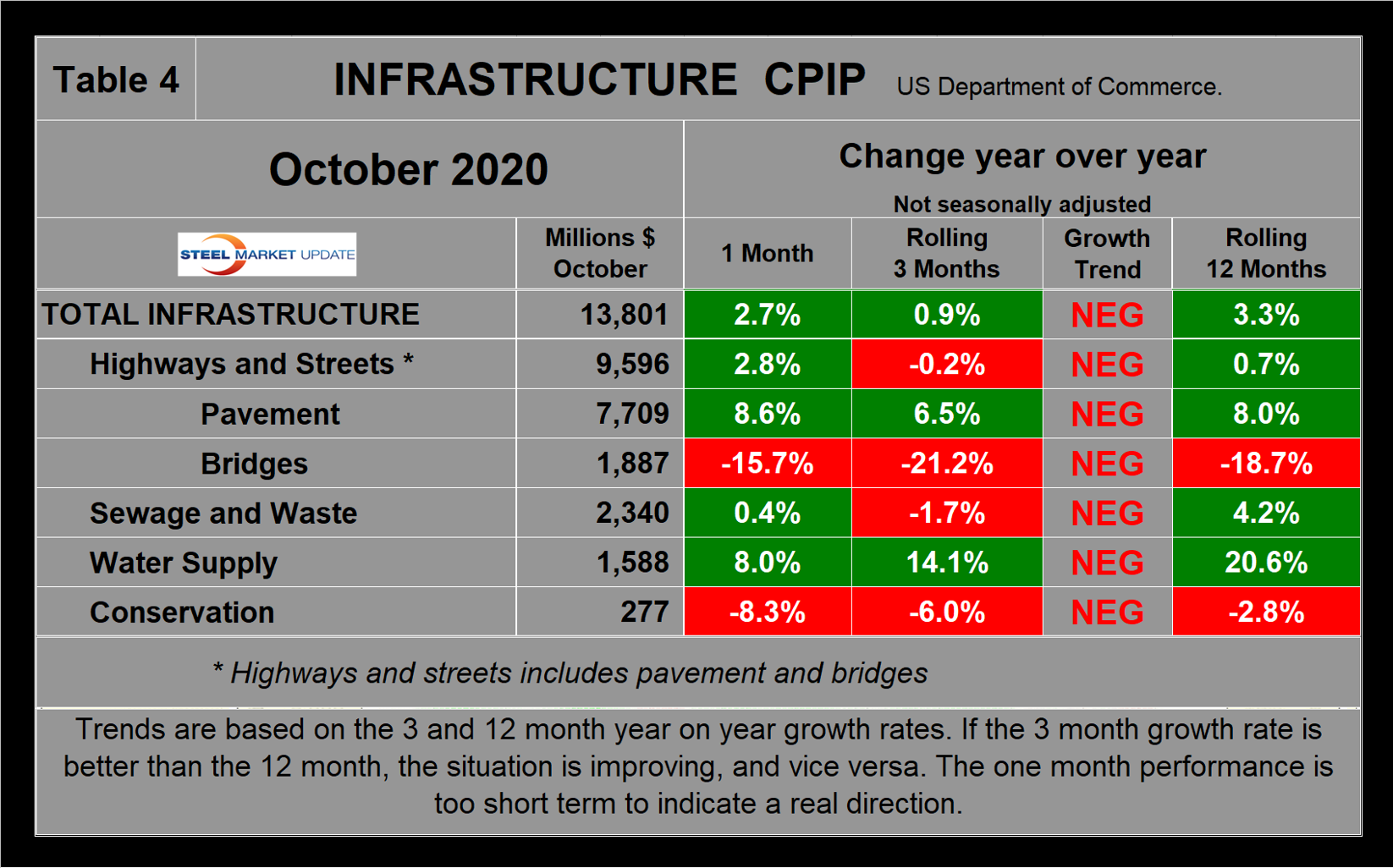 Table 4 INFRASTRUCTURE CPIP US Department of Commerce.

October 2020

Change year over year
Not seasonally adjusted

| STEEL MARKET UPDATE | Millions $ October | 1 Month | Rolling 3 Months | Growth Trend | Rolling 12 Months |
|---|---|---|---|---|---|
| TOTAL INFRASTRUCTURE | 13,801 | 2.7% | 0.9% | NEG | 3.3% |
| Highways and Streets * | 9,596 | 2.8% | -0.2% | NEG | 0.7% |
| Pavement | 7,709 | 8.6% | 6.5% | NEG | 8.0% |
| Bridges | 1,887 | -15.7% | -21.2% | NEG | -18.7% |
| Sewage and Waste | 2,340 | 0.4% | -1.7% | NEG | 4.2% |
| Water Supply | 1,588 | 8.0% | 14.1% | NEG | 20.6% |
| Conservation | 277 | -8.3% | -6.0% | NEG | -2.8% |

* Highways and streets includes pavement and bridges

Trends are based on the 3 and 12 month year on year growth rates. If the 3 month growth rate is better than the 12 month, the situation is improving, and vice versa. The one month performance is too short term to indicate a real direction.